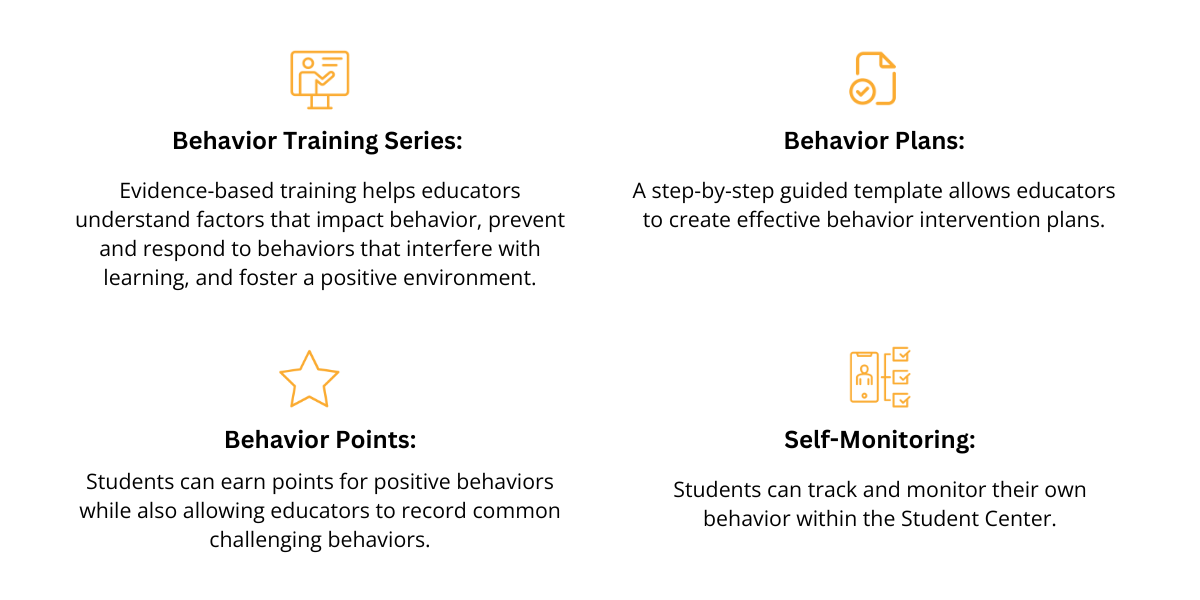 Behavior Training Series:

Evidence-based training helps educators understand factors that impact behavior, prevent and respond to behaviors that interfere with learning, and foster a positive environment.

Behavior Plans:

A step-by-step guided template allows educators to create effective behavior intervention plans.

Behavior Points:

Students can earn points for positive behaviors while also allowing educators to record common challenging behaviors.

Self-Monitoring:

Students can track and monitor their own behavior within the Student Center.